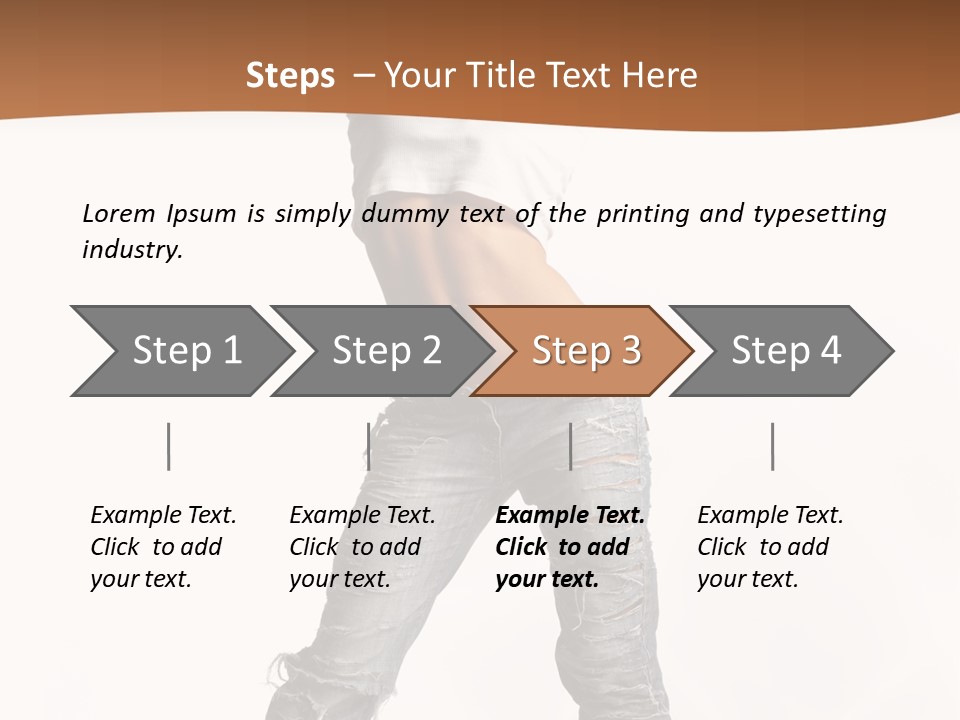 Steps – Your Title Text Here

Lorem Ipsum is simply dummy text of the printing and typesetting industry.

Step 1

Step 2

Step 3

Step 4

Example Text. Click to add your text.

Example Text. Click to add your text.

Example Text. Click to add your text.

Example Text. Click to add your text.